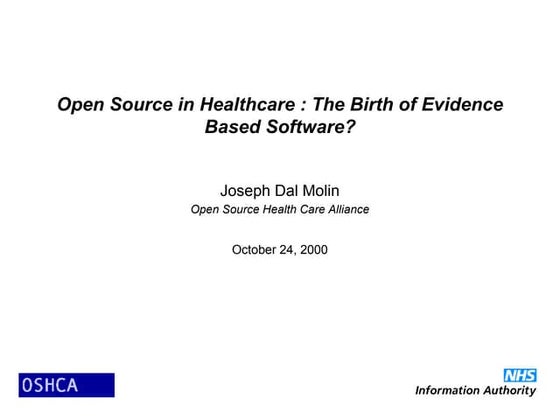 Open Source in Healthcare : The Birth of Evidence Based Software?

Joseph Dal Molin
Open Source Health Care Alliance

October 24, 2000

OSHCA

NHS
Information Authority